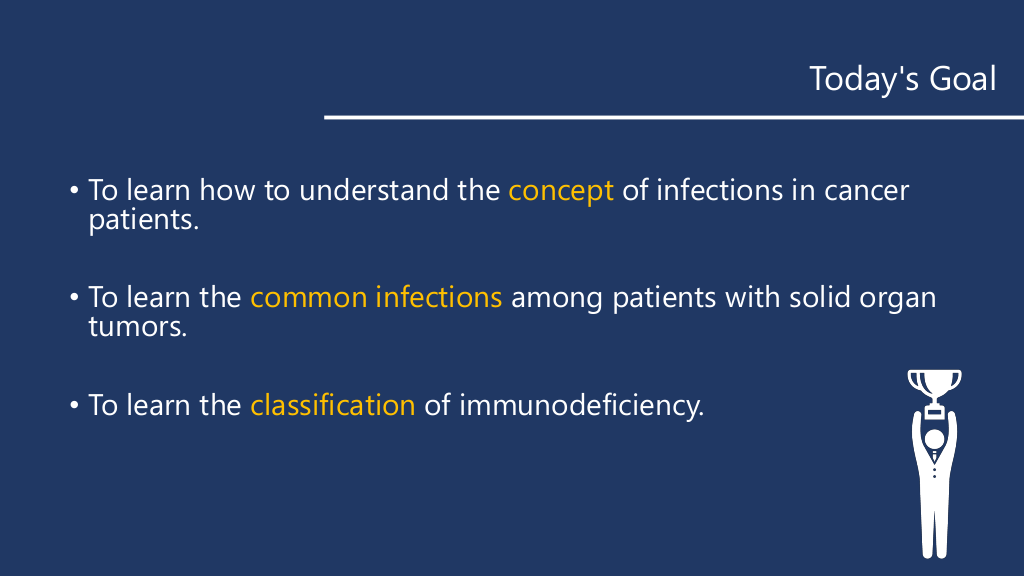 Today's Goal

• To learn how to understand the concept of infections in cancer patients.

• To learn the common infections among patients with solid organ tumors.

• To learn the classification of immunodeficiency.